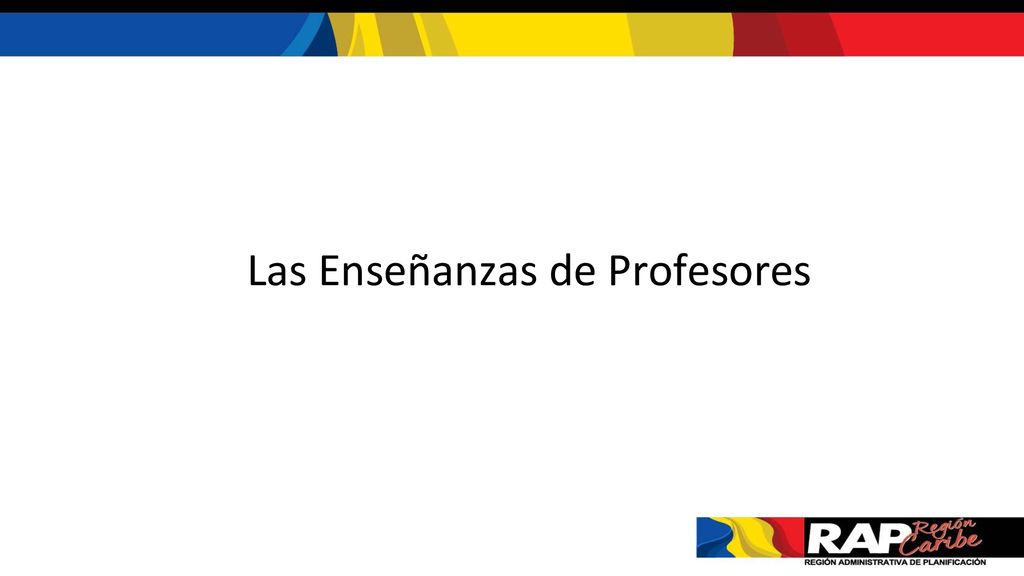 Las Enseñanzas de Profesores

RAP Región Caribe
REGIÓN ADMINISTRATIVA DE PLANIFICACIÓN